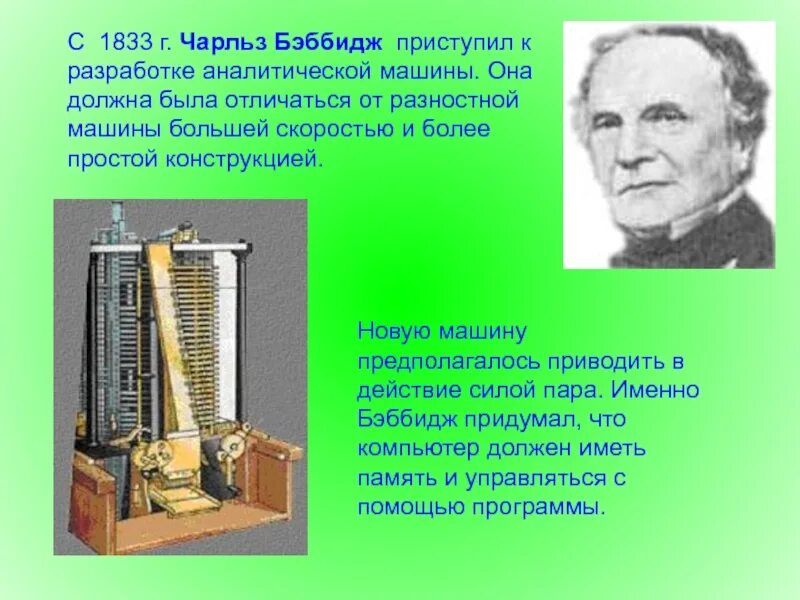 С 1833 г. Чарльз Бэббидж приступил к разработке аналитической машины. Она должна была отличаться от разностной машины большей скоростью и более простой конструкцией.

Новую машину предполагалось приводить в действие силой пара. Именно Бэббидж придумал, что компьютер должен иметь память и управляться с помощью программы.